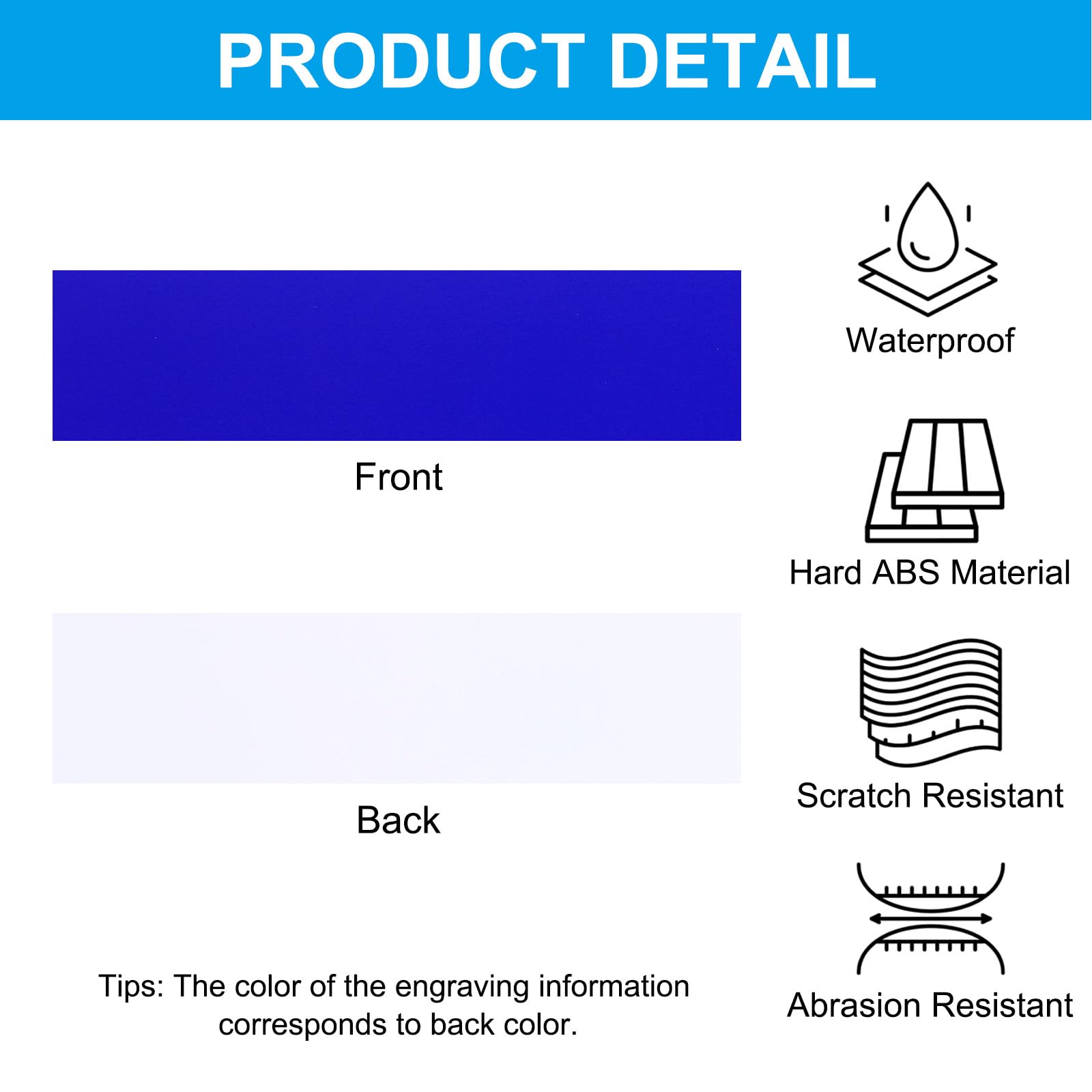 PRODUCT DETAIL

Front

Back

Tips: The color of the engraving information corresponds to back color.

Waterproof

Hard ABS Material

Scratch Resistant

Abrasion Resistant